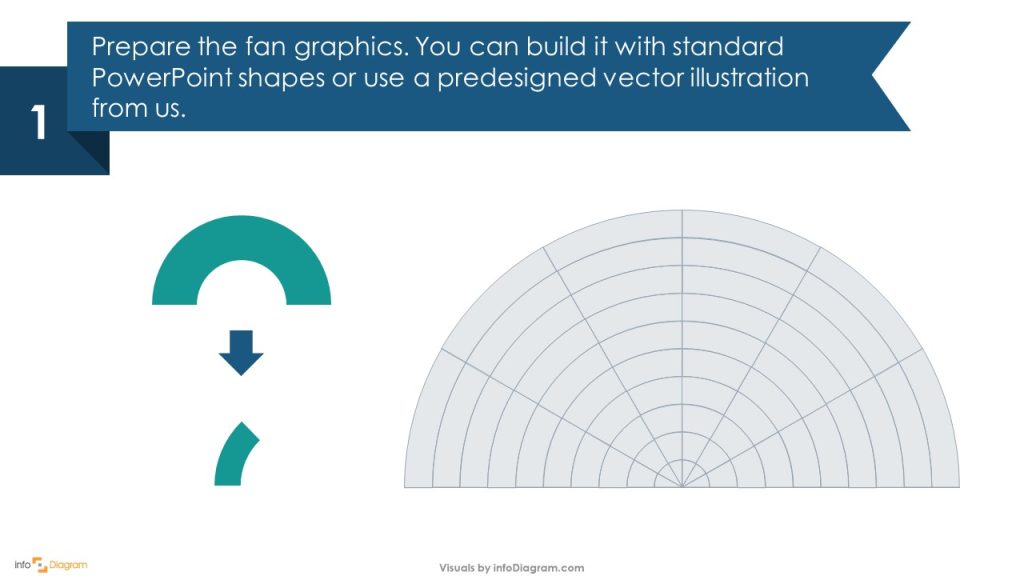 1

Prepare the fan graphics. You can build it with standard PowerPoint shapes or use a predesigned vector illustration from us.

info Diagram

Visuals by infoDiagram.com